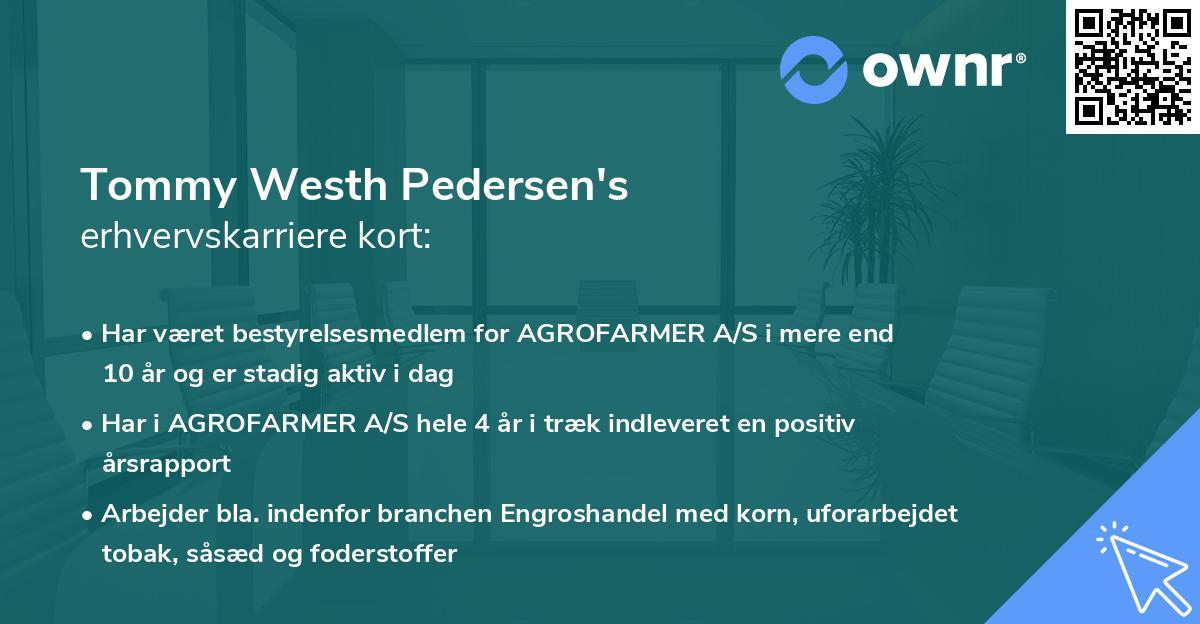 ownr®

Tommy Westh Pedersen's
erhvervskarriere kort:

• Har været bestyrelsesmedlem for AGROFARMER A/S i mere end 10 år og er stadig aktiv i dag

• Har i AGROFARMER A/S hele 4 år i træk indleveret en positiv årsrapport

• Arbejder bla. indenfor branchen Engroshandel med korn, uforarbejdet tobak, såsæd og foderstoffer